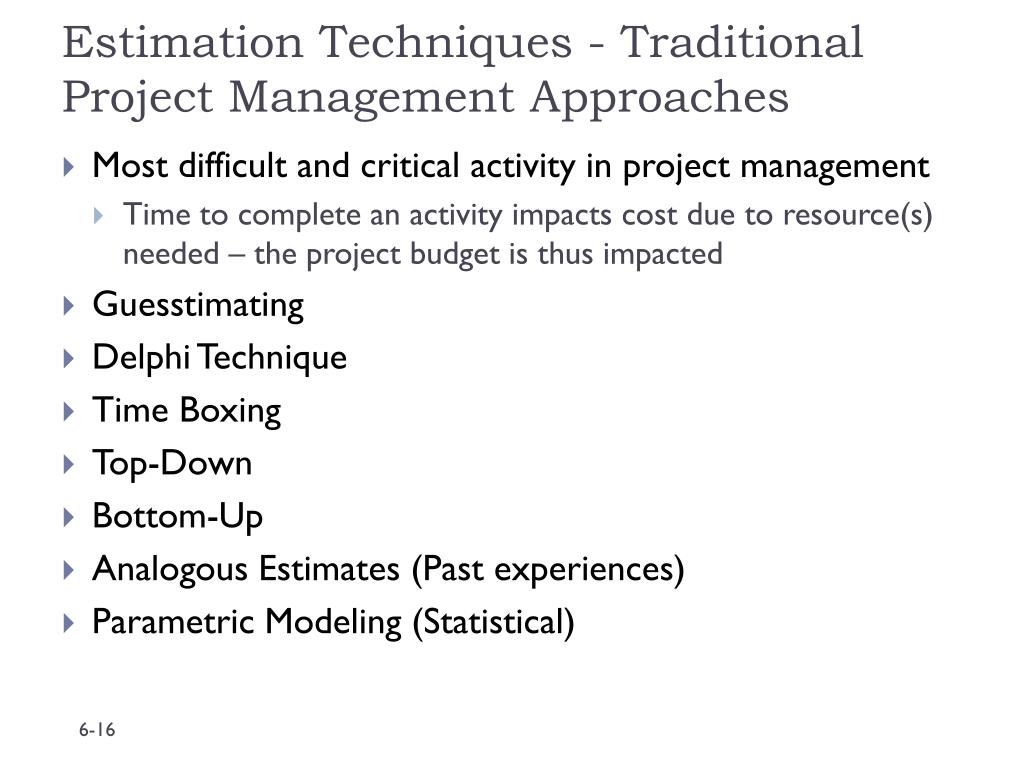 Estimation Techniques - Traditional Project Management Approaches

Most difficult and critical activity in project management

Time to complete an activity impacts cost due to resource(s) needed – the project budget is thus impacted

Guesstimating

Delphi Technique

Time Boxing

Top-Down

Bottom-Up

Analogous Estimates (Past experiences)

Parametric Modeling (Statistical)

6-16